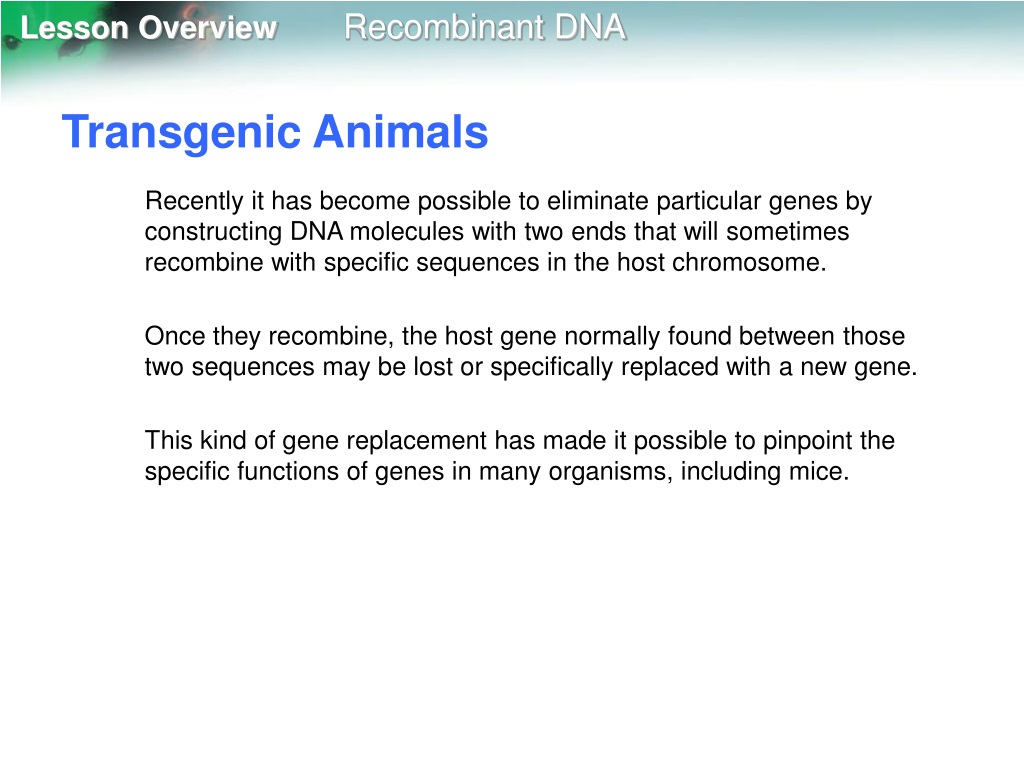 Lesson Overview Recombinant DNA

Transgenic Animals

Recently it has become possible to eliminate particular genes by constructing DNA molecules with two ends that will sometimes recombine with specific sequences in the host chromosome.

Once they recombine, the host gene normally found between those two sequences may be lost or specifically replaced with a new gene.

This kind of gene replacement has made it possible to pinpoint the specific functions of genes in many organisms, including mice.